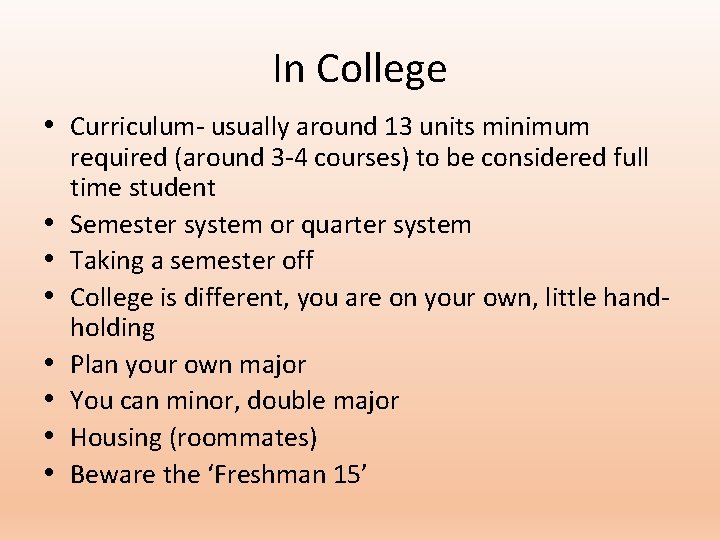 In College

• Curriculum- usually around 13 units minimum required (around 3-4 courses) to be considered full time student
• Semester system or quarter system
• Taking a semester off
• College is different, you are on your own, little hand-holding
• Plan your own major
• You can minor, double major
• Housing (roommates)
• Beware the 'Freshman 15'